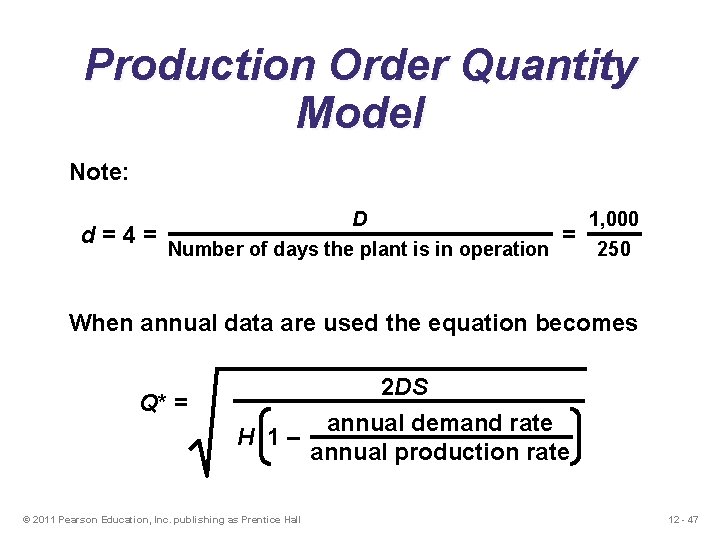 Production Order Quantity Model

Note:

$d = 4 = \frac{D}{\text{Number of days the plant is in operation}} = \frac{1,000}{250}$

When annual data are used the equation becomes

$Q^* = \sqrt{\frac{2DS}{H\left(1 - \frac{\text{annual demand rate}}{\text{annual production rate}}\right)}}$

© 2011 Pearson Education, Inc. publishing as Prentice Hall

12 - 47